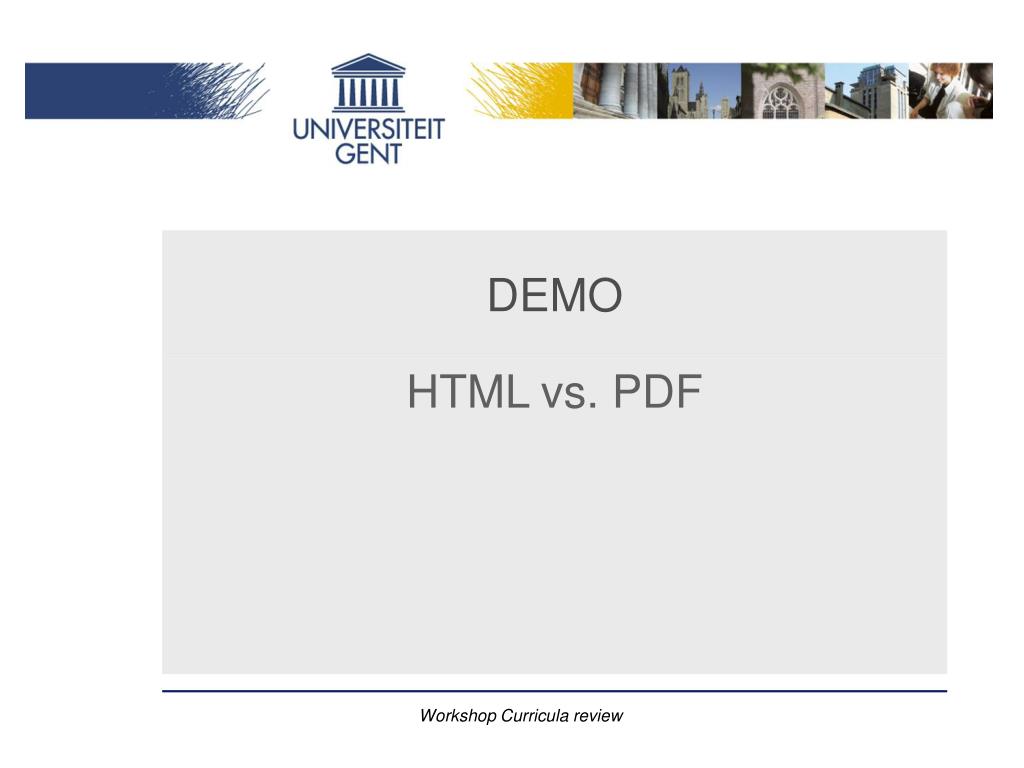 UNIVERSITEIT GENT

DEMO

HTML vs. PDF

Workshop Curricula review